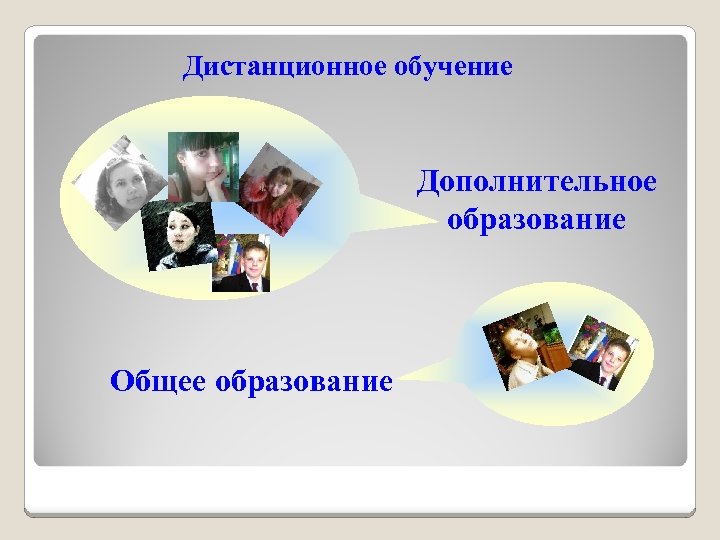 Дистанционное обучение

Дополнительное образование

Общее образование